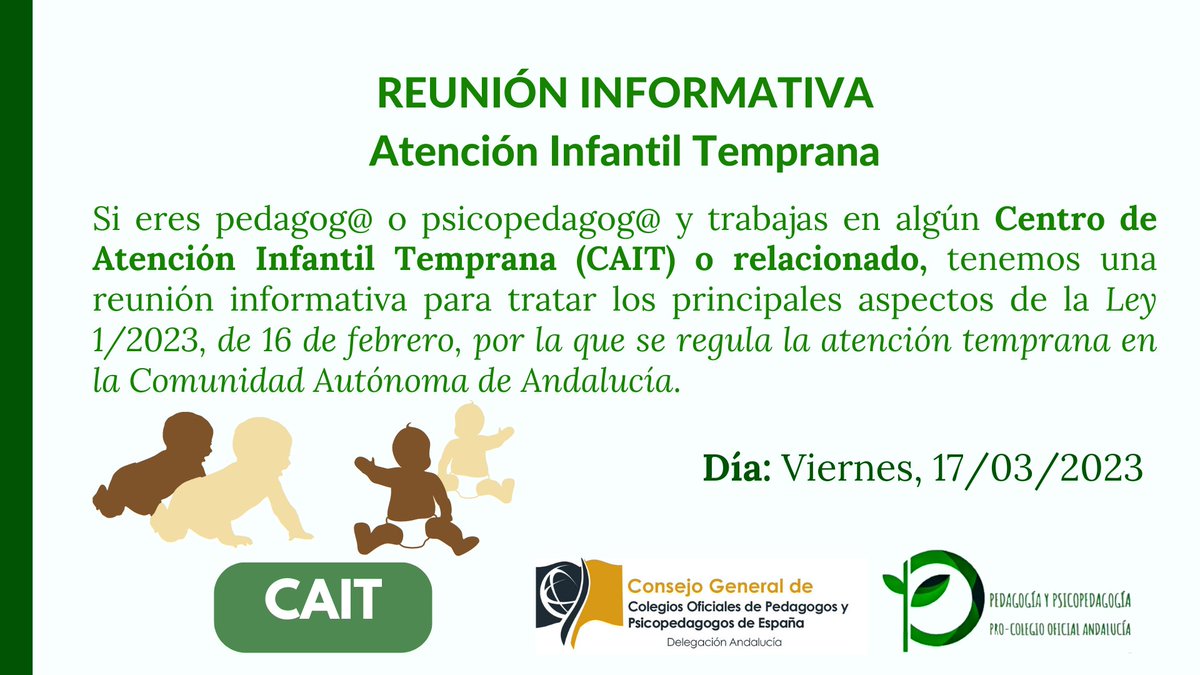 REUNIÓN INFORMATIVA
Atención Infantil Temprana

Si eres pedagog@ o psicopedagog@ y trabajas en algún Centro de Atención Infantil Temprana (CAIT) o relacionado, tenemos una reunión informativa para tratar los principales aspectos de la Ley 1/2023, de 16 de febrero, por la que se regula la atención temprana en la Comunidad Autónoma de Andalucía.

Día: Viernes, 17/03/2023

CAIT

Consejo General de
Colegios Oficiales de Pedagogos y Psicopedagogos de España
Delegación Andalucía

PEDAGOGÍA Y PSICOPEDAGOGÍA
PRO-COLEGIO OFICIAL ANDALUCÍA